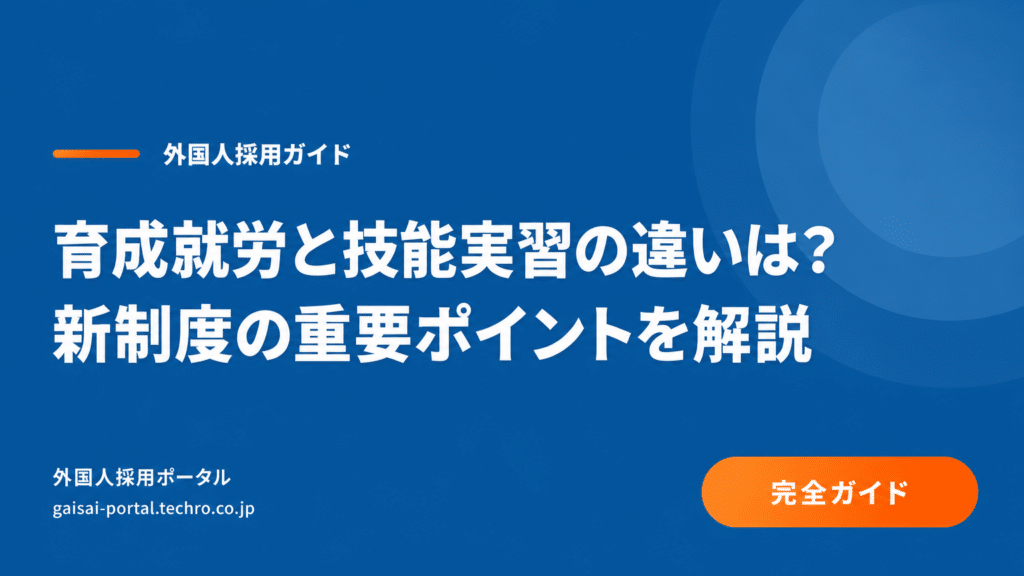 外国人採用ガイド

育成就労と技能実習の違いは?
新制度の重要ポイントを解説

外国人採用ポータル
gaisai-portal.techro.co.jp

完全ガイド